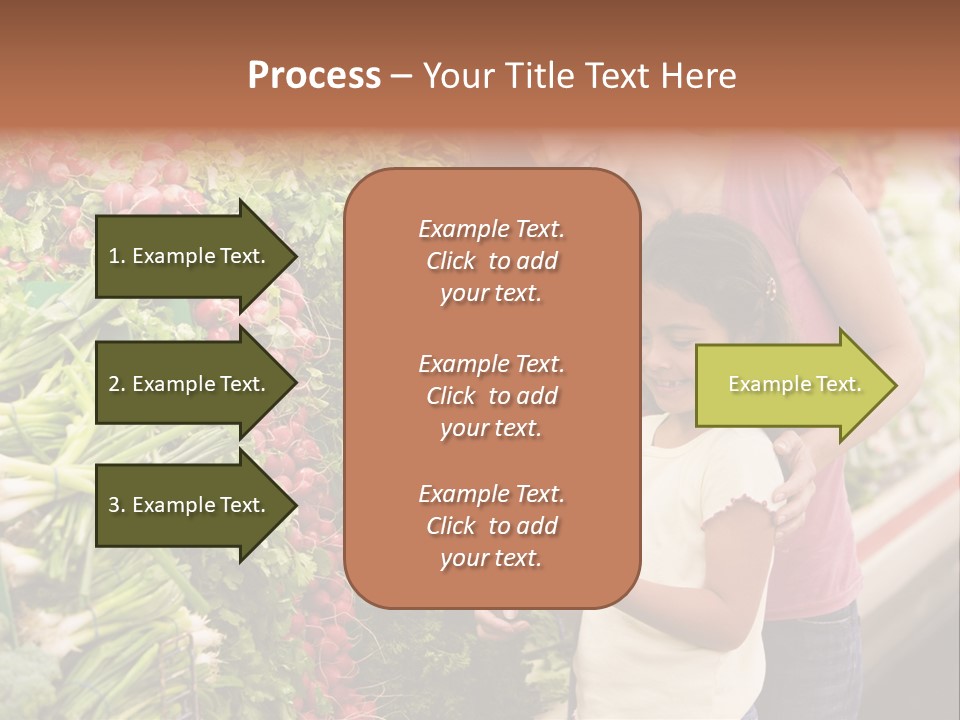 Process – Your Title Text Here

1. Example Text.

2. Example Text.

3. Example Text.

Example Text. Click to add your text.

Example Text. Click to add your text.

Example Text. Click to add your text.

Example Text.